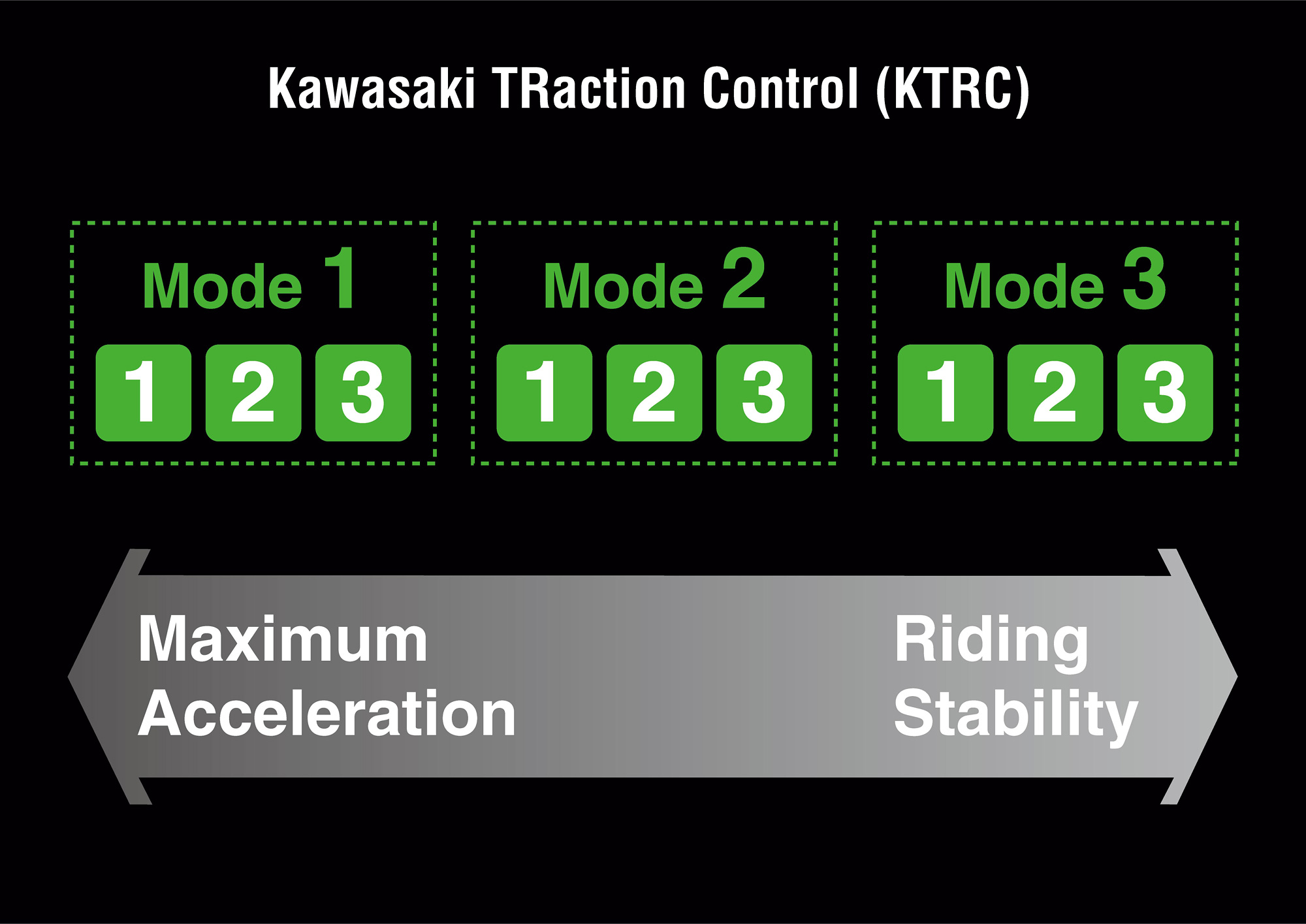 Kawasaki TRaction Control (KTRC)

Mode 1
1 2 3

Mode 2
1 2 3

Mode 3
1 2 3

Maximum Acceleration

Riding Stability